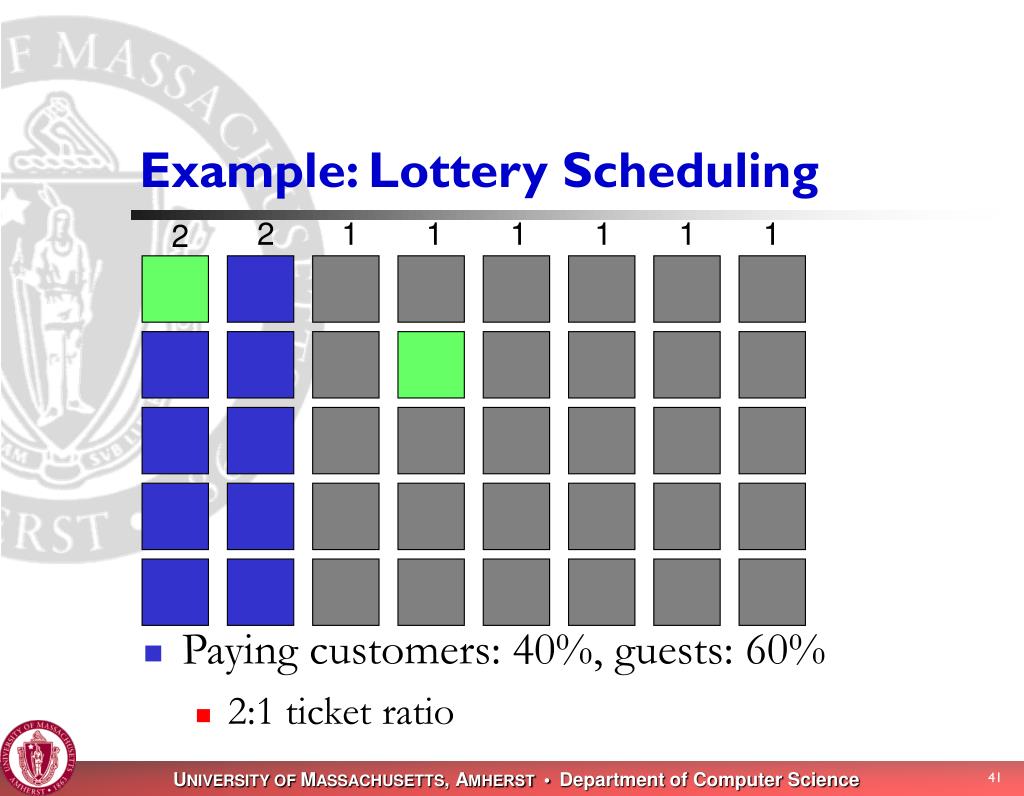 Example: Lottery Scheduling

2 2 1 1 1 1 1 1

Paying customers: 40%, guests: 60%

2:1 ticket ratio

UNIVERSITY OF MASSACHUSETTS, AMHERST • Department of Computer Science

41